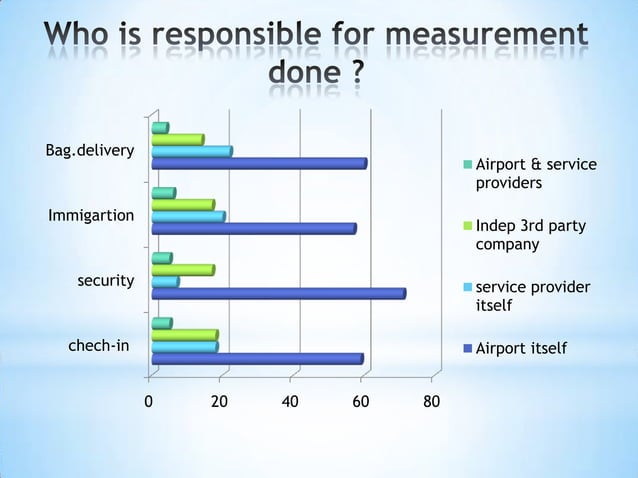 Who is responsible for measurement done ?

Bag.delivery
Immigartion
security
chech-in

0
20
40
60
80

Airport & service providers
Indep 3rd party company
service provider itself
Airport itself